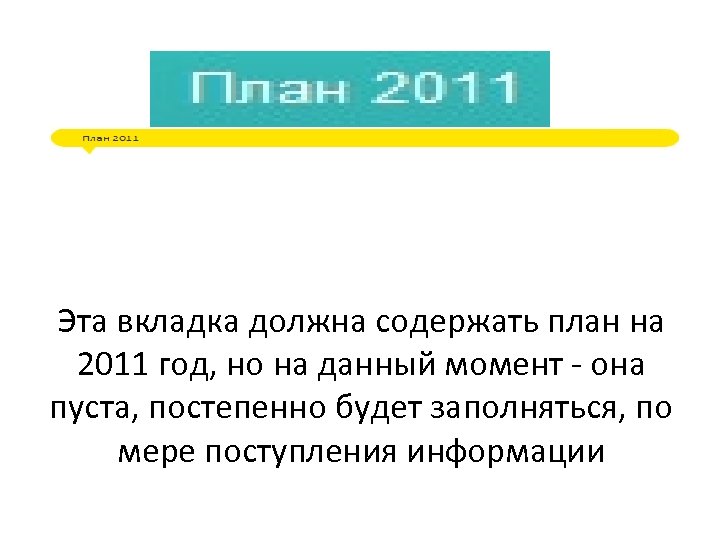 План 2011

План 2011

Эта вкладка должна содержать план на 2011 год, но на данный момент - она пуста, постепенно будет заполняться, по мере поступления информации